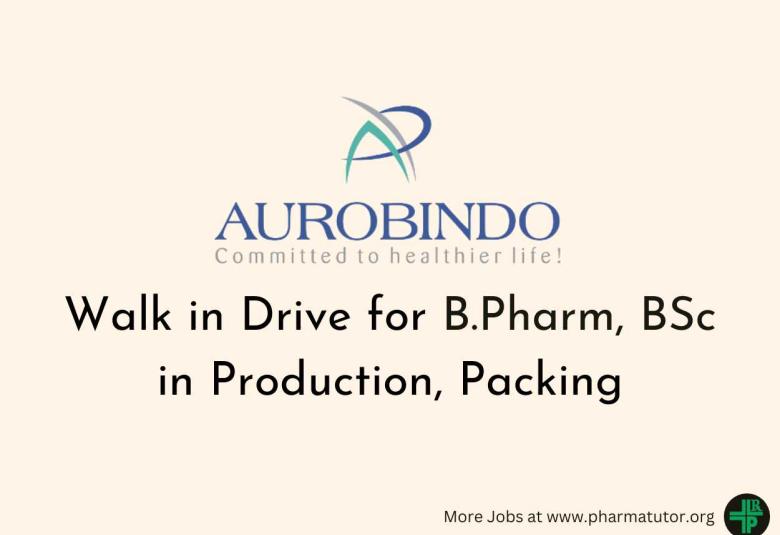 AUROBINDO
Committed to healthier life!

Walk in Drive for B.Pharm, BSc in Production, Packing

More Jobs at www.pharmatutor.org